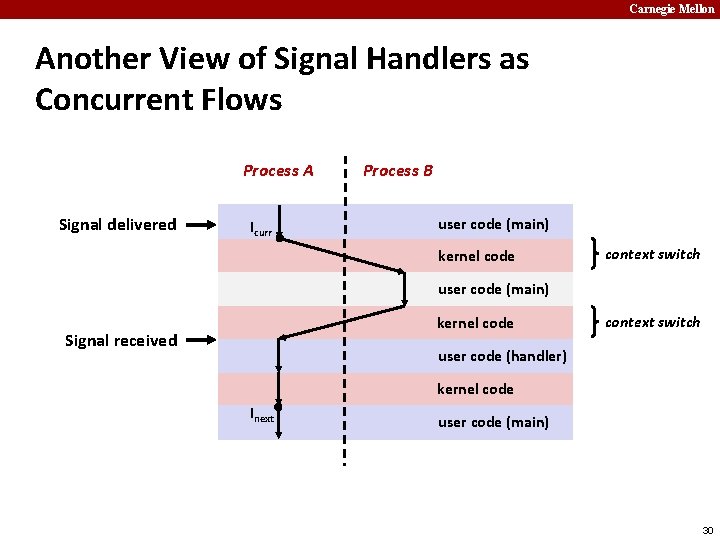 Carnegie Mellon

Another View of Signal Handlers as Concurrent Flows

Process A

Process B

Signal delivered

$I_{curr}$

user code (main)

kernel code

context switch

user code (main)

kernel code

context switch

Signal received

user code (handler)

kernel code

$I_{next}$

user code (main)

30